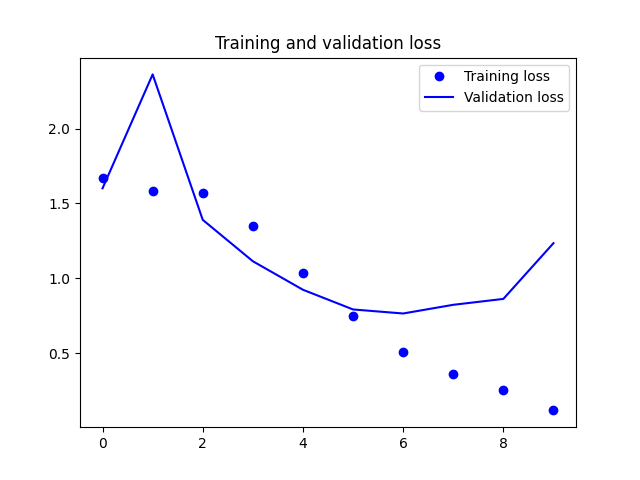 Training and validation loss

Training loss
Validation loss

2.0
1.5
1.0
0.5

0
2
4
6
8